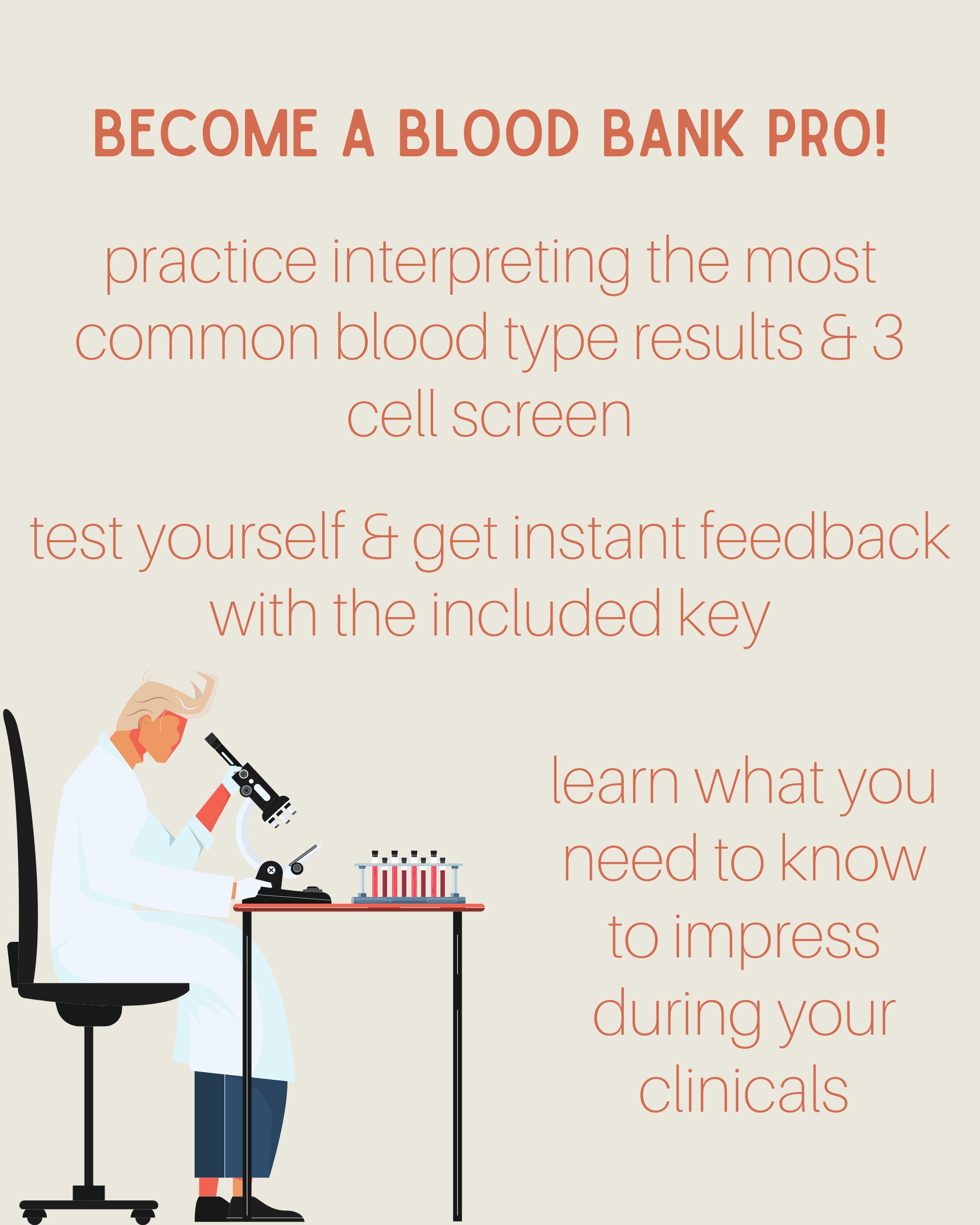 BECOME A BLOOD BANK PRO!

practice interpreting the most common blood type results & 3 cell screen

test yourself & get instant feedback with the included key

learn what you need to know to impress during your clinicals